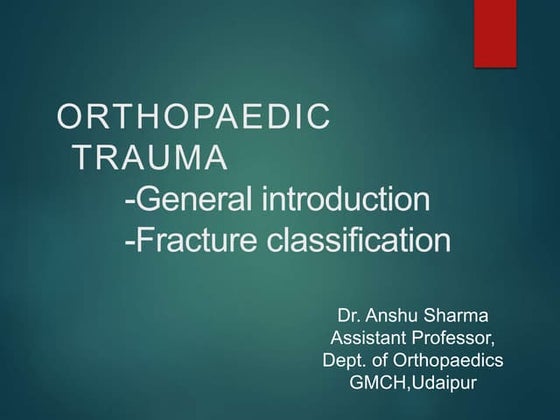 ORTHOPAEDIC TRAUMA
-General introduction
-Fracture classification

Dr. Anshu Sharma
Assistant Professor,
Dept. of Orthopaedics
GMCH,Udaipur